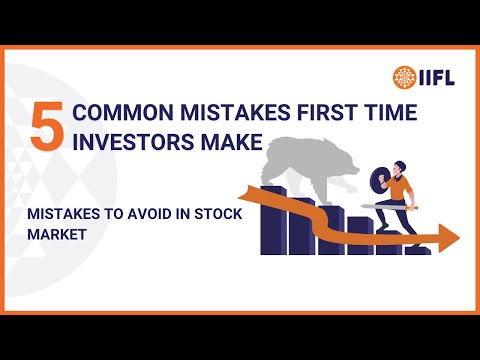 IIFL

5 COMMON MISTAKES FIRST TIME INVESTORS MAKE

MISTAKES TO AVOID IN STOCK MARKET